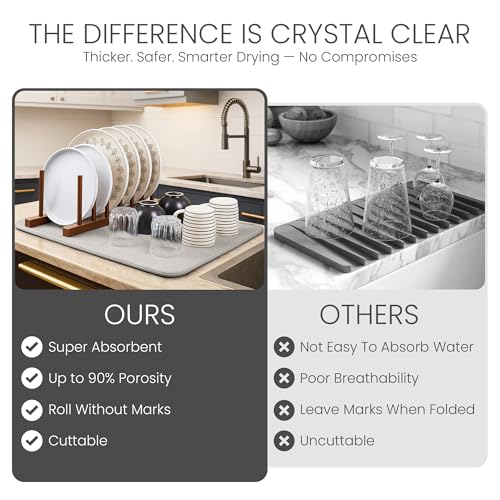 THE DIFFERENCE IS CRYSTAL CLEAR
Thicker. Safer. Smarter Drying — No Compromises

OURS
Super Absorbent
Up to 90% Porosity
Roll Without Marks
Cuttable

OTHERS
Not Easy To Absorb Water
Poor Breathability
Leave Marks When Folded
Uncuttable